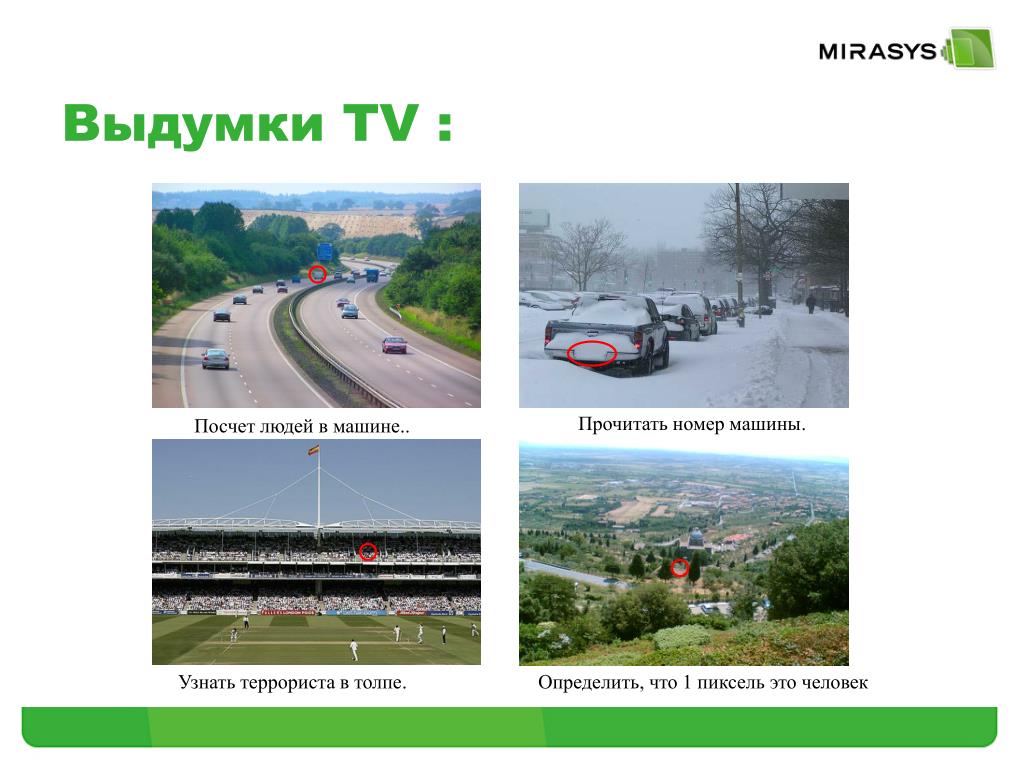 MIRASYS

Выдумки TV :

Посчет людей в машине..

Прочитать номер машины.

Узнать террориста в толпе.

Определить, что 1 пиксель это человек